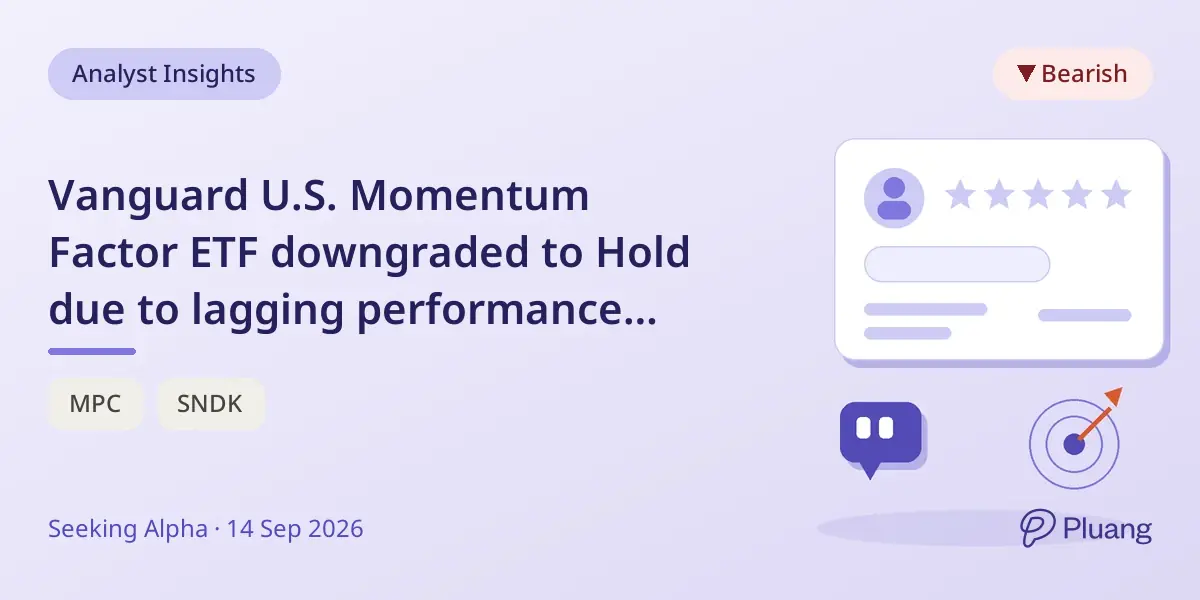 Analyst Insights

▼ Bearish

Vanguard U.S. Momentum Factor ETF downgraded to Hold due to lagging performance...

MPC

SNDK

Seeking Alpha · 14 Sep 2026

Pluang